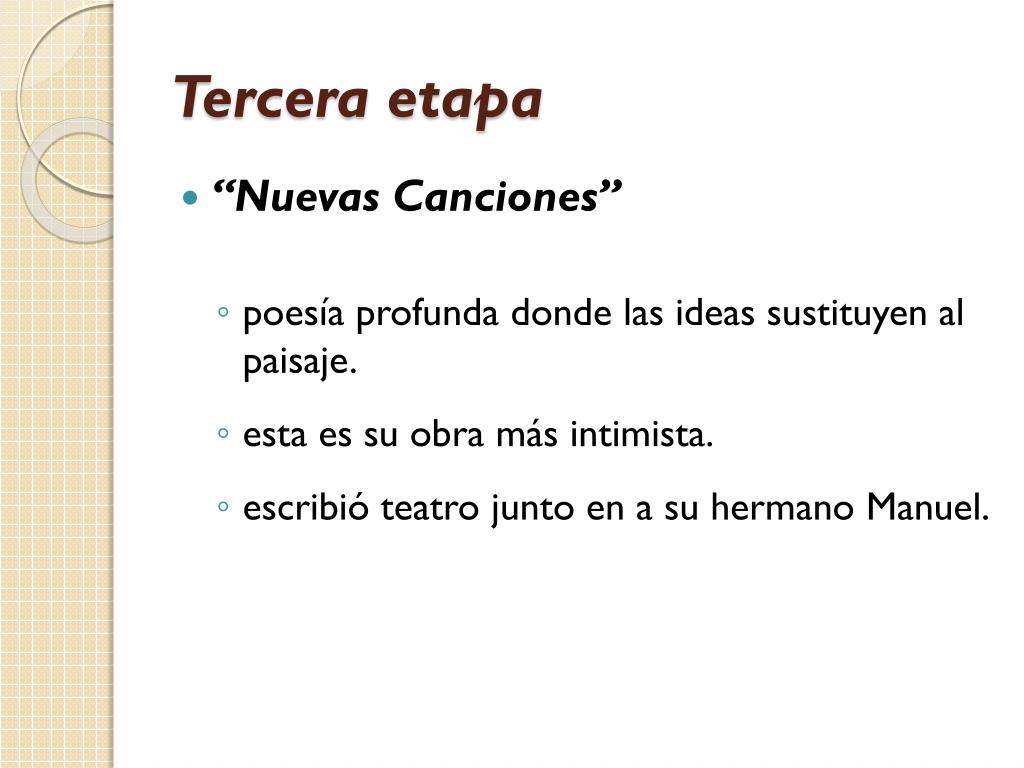 Tercera etapa

“Nuevas Canciones”

poesía profunda donde las ideas sustituyen al paisaje.

esta es su obra más intimista.

escribió teatro junto en a su hermano Manuel.